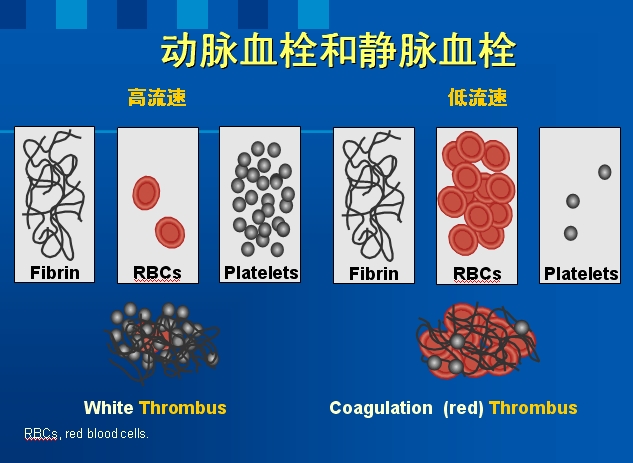 动脉血栓和静脉血栓

高流速

低流速

Fibrin

RBCs

Platelets

Fibrin

RBCs

Platelets

White Thrombus

Coagulation (red) Thrombus

RBCs, red blood cells.